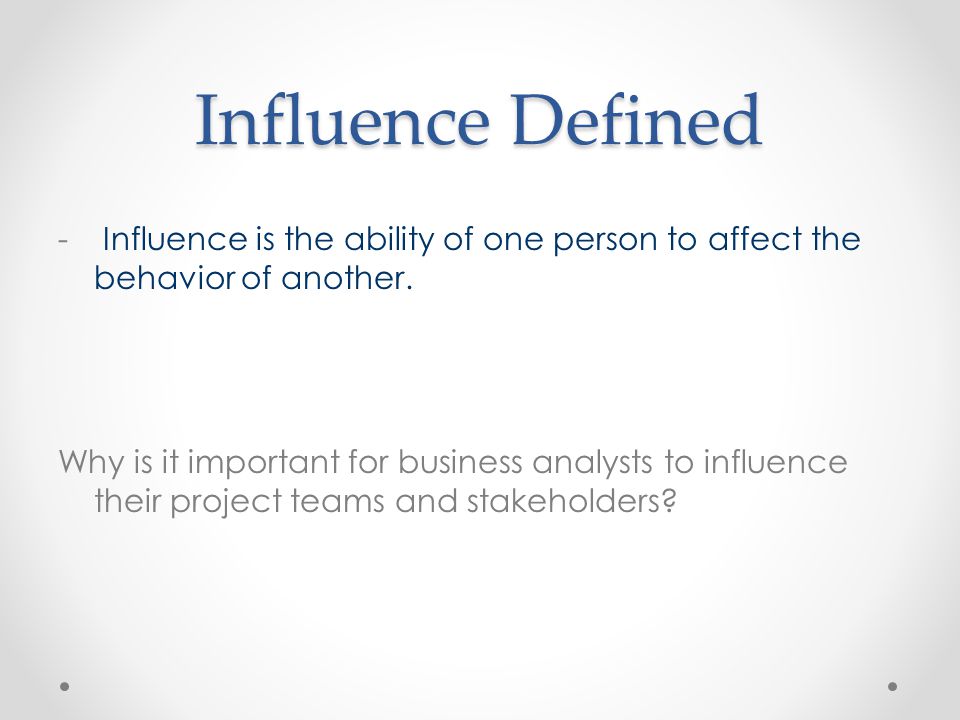 Influence Defined

- Influence is the ability of one person to affect the behavior of another.

Why is it important for business analysts to influence their project teams and stakeholders?